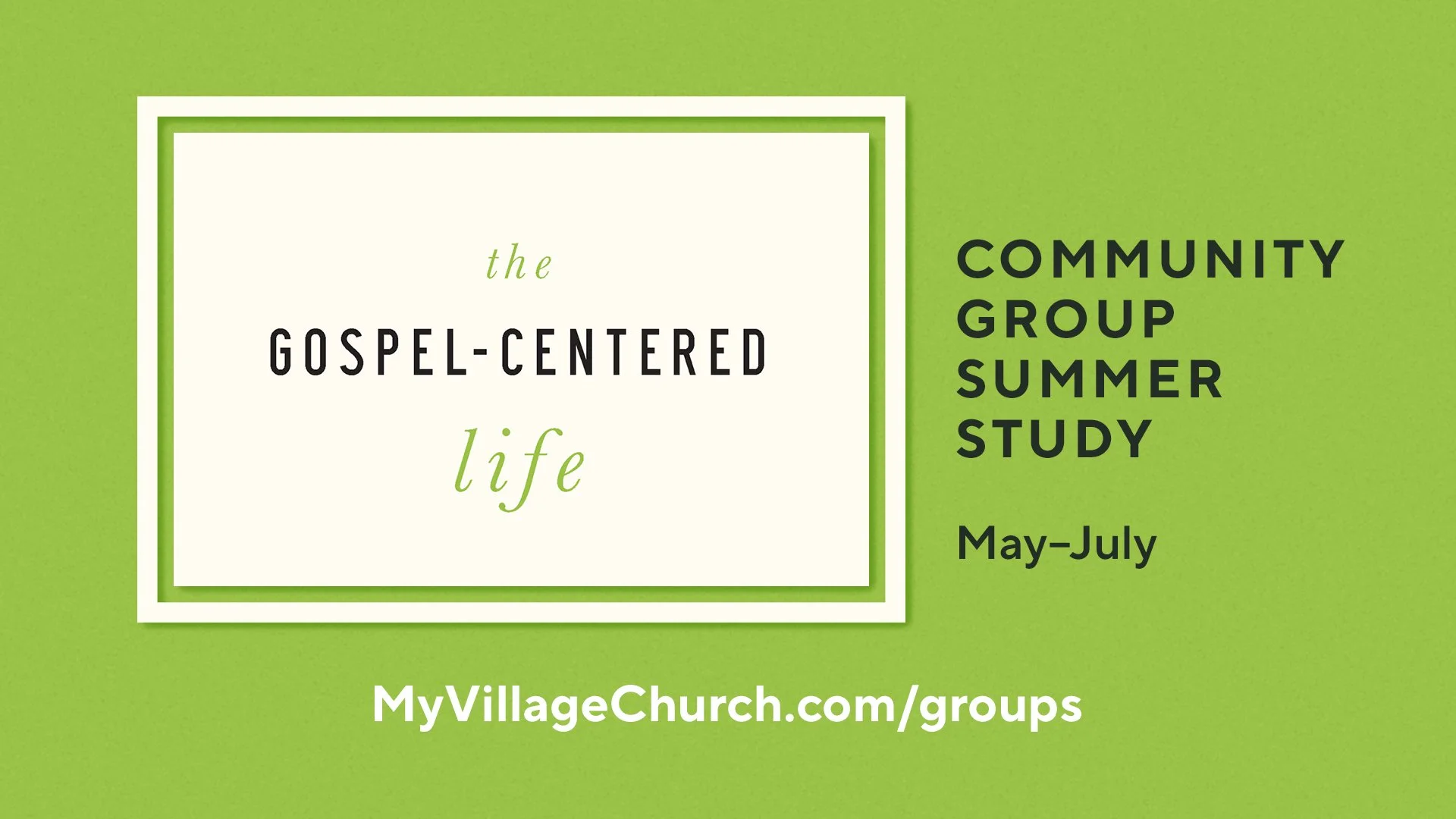 the
GOSPEL-CENTERED
life

COMMUNITY GROUP SUMMER STUDY

May–July

MyVillageChurch.com/groups